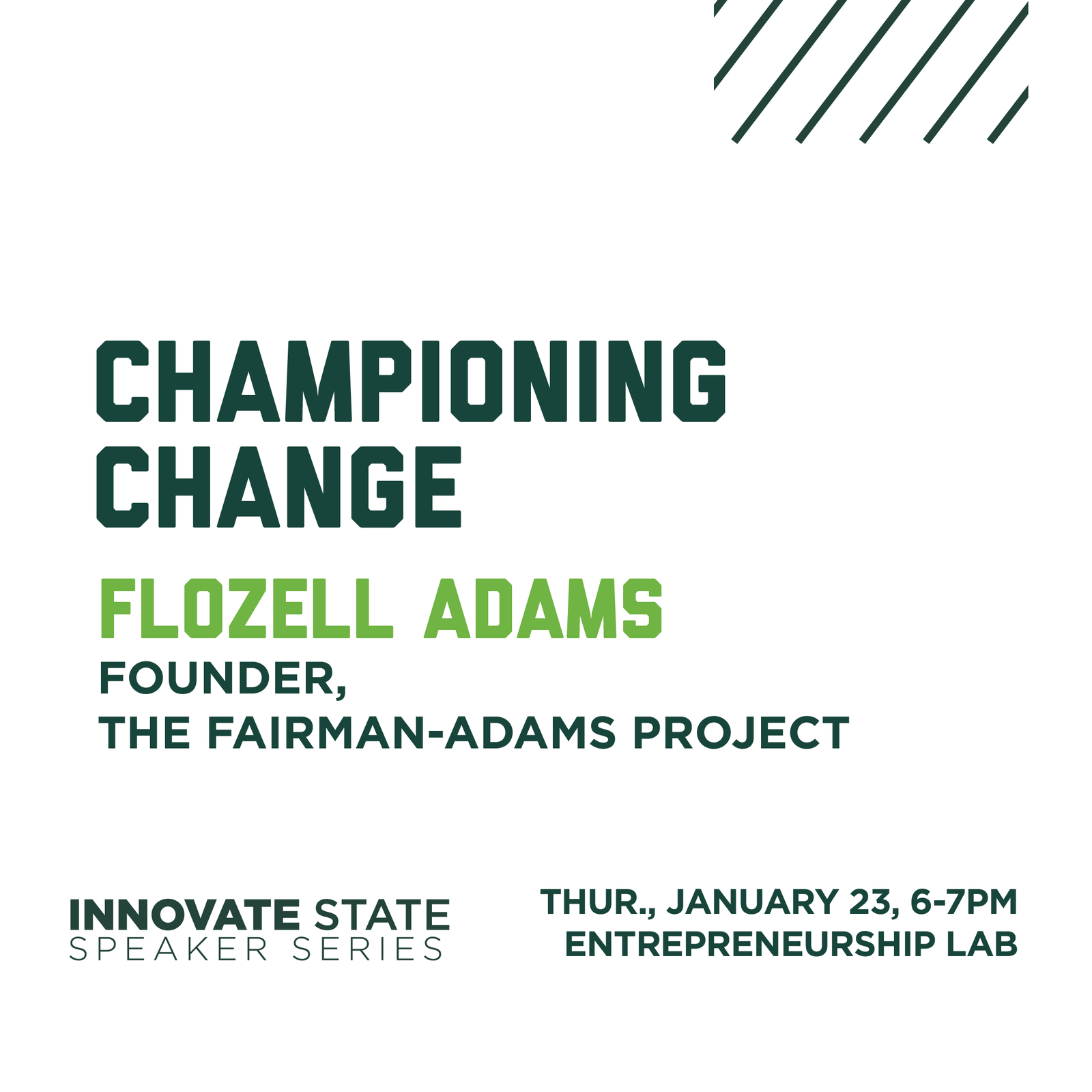 CHAMPIONING CHANGE

FLOZELL ADAMS
FOUNDER,
THE FAIRMAN-ADAMS PROJECT

INNOVATE STATE
SPEAKER SERIES

THUR., JANUARY 23, 6-7PM
ENTREPRENEURSHIP LAB